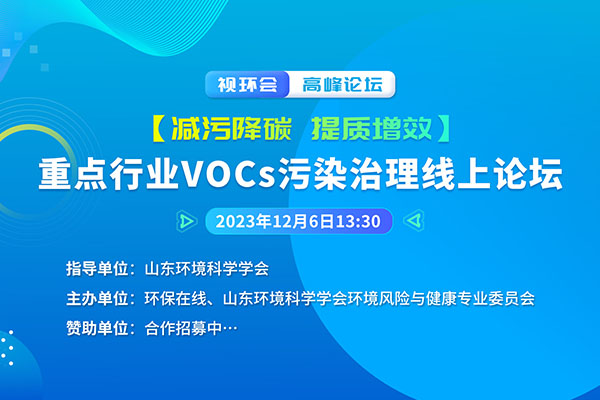 视环会 高峰论坛

【减污降碳 提质增效】

重点行业VOCs污染治理线上论坛

2023年12月6日13:30

指导单位：山东环境科学学会

主办单位：环保在线、山东环境科学学会环境风险与健康专业委员会

赞助单位：合作招募中…